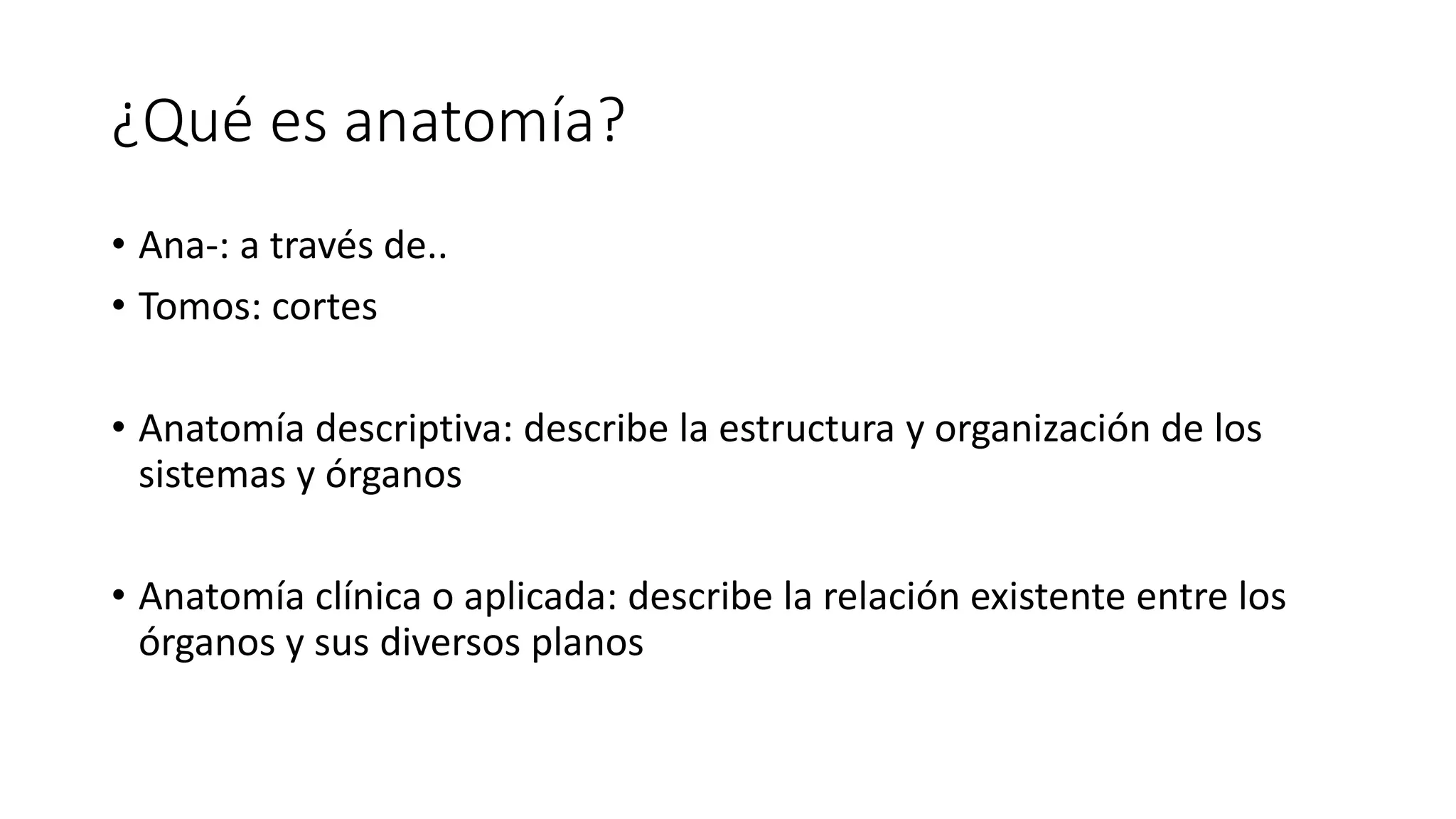 ¿Qué es anatomía?

• Ana-: a través de..
• Tomos: cortes

• Anatomía descriptiva: describe la estructura y organización de los sistemas y órganos

• Anatomía clínica o aplicada: describe la relación existente entre los órganos y sus diversos planos